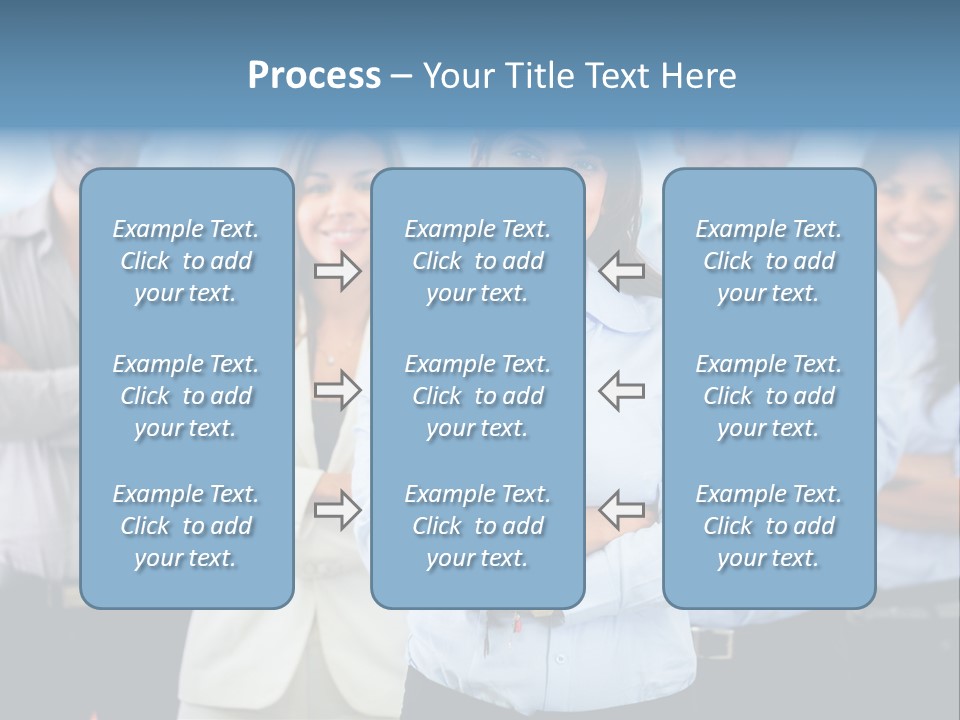 Process – Your Title Text Here

Example Text. Click to add your text.

Example Text. Click to add your text.

Example Text. Click to add your text.

Example Text. Click to add your text.

Example Text. Click to add your text.

Example Text. Click to add your text.

Example Text. Click to add your text.

Example Text. Click to add your text.

Example Text. Click to add your text.